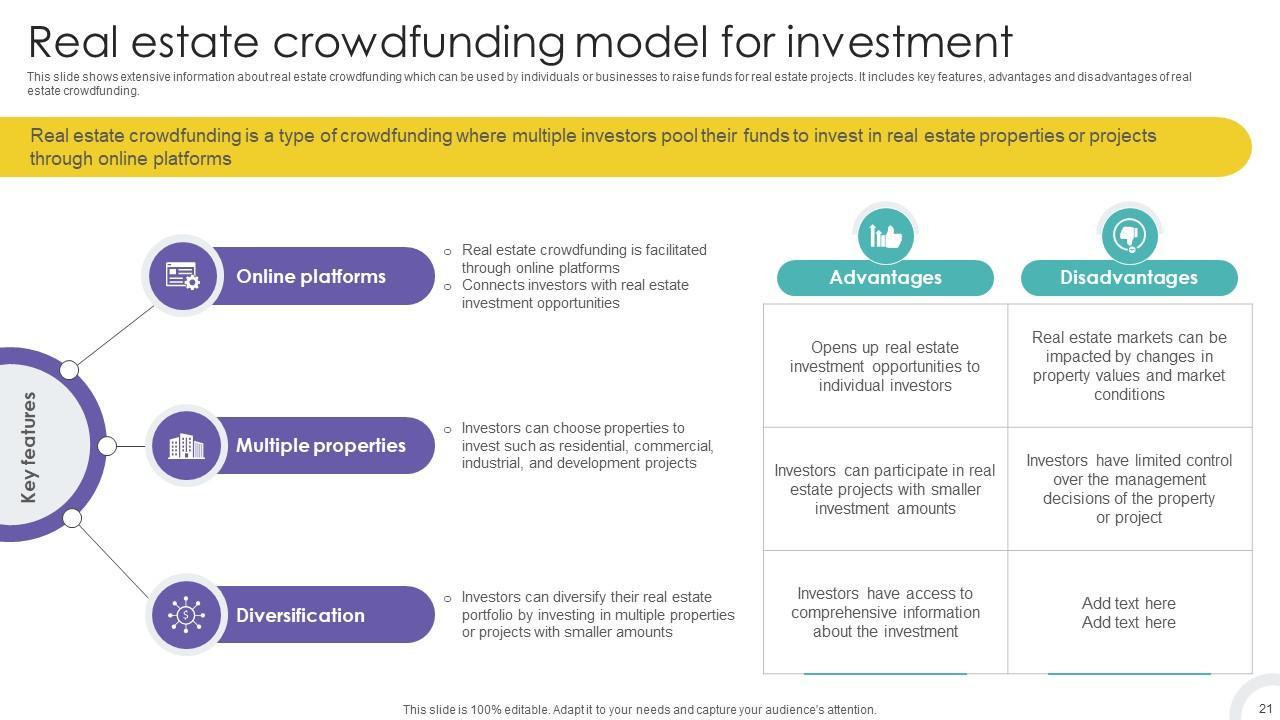 Real estate crowdfunding model for investment

This slide shows extensive information about real estate crowdfunding which can be used by individuals or businesses to raise funds for real estate projects. It includes key features, advantages and disadvantages of real estate crowdfunding.

Real estate crowdfunding is a type of crowdfunding where multiple investors pool their funds to invest in real estate properties or projects through online platforms

Key features

Online platforms
○ Real estate crowdfunding is facilitated through online platforms
○ Connects investors with real estate investment opportunities

Multiple properties
○ Investors can choose properties to invest such as residential, commercial, industrial, and development projects

Diversification
○ Investors can diversify their real estate portfolio by investing in multiple properties or projects with smaller amounts

| Advantages | Disadvantages |
|---|---|
| Opens up real estate investment opportunities to individual investors | Real estate markets can be impacted by changes in property values and market conditions |
| Investors can participate in real estate projects with smaller investment amounts | Investors have limited control over the management decisions of the property or project |
| Investors have access to comprehensive information about the investment | Add text here Add text here |

This slide is 100% editable. Adapt it to your needs and capture your audience's attention.

21